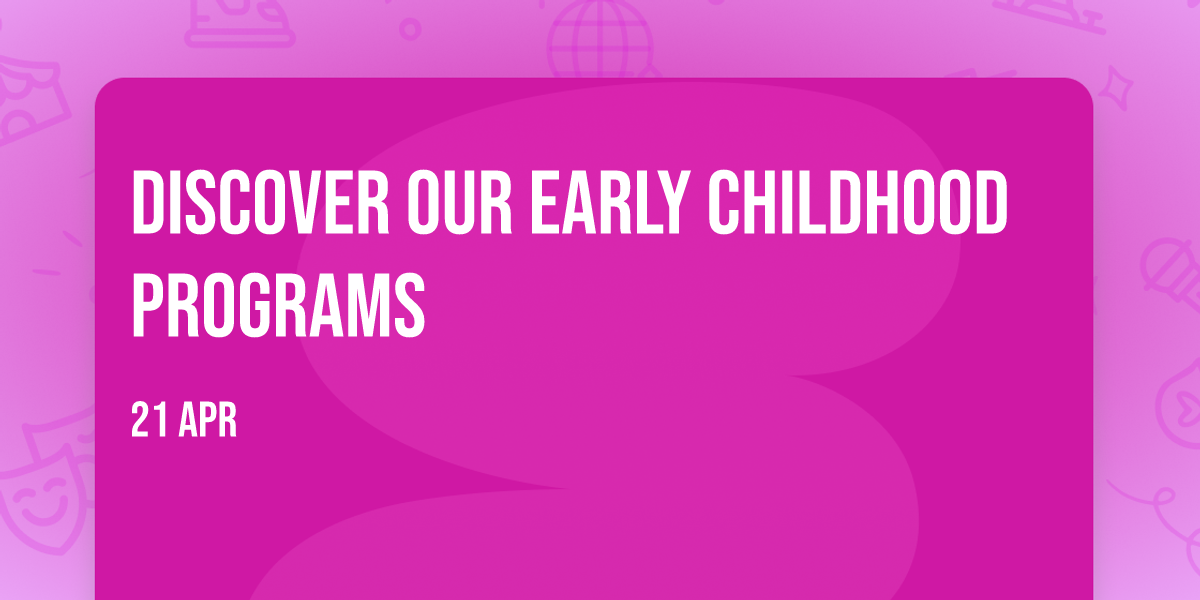 DISCOVER OUR EARLY CHILDHOOD PROGRAMS

21 APR